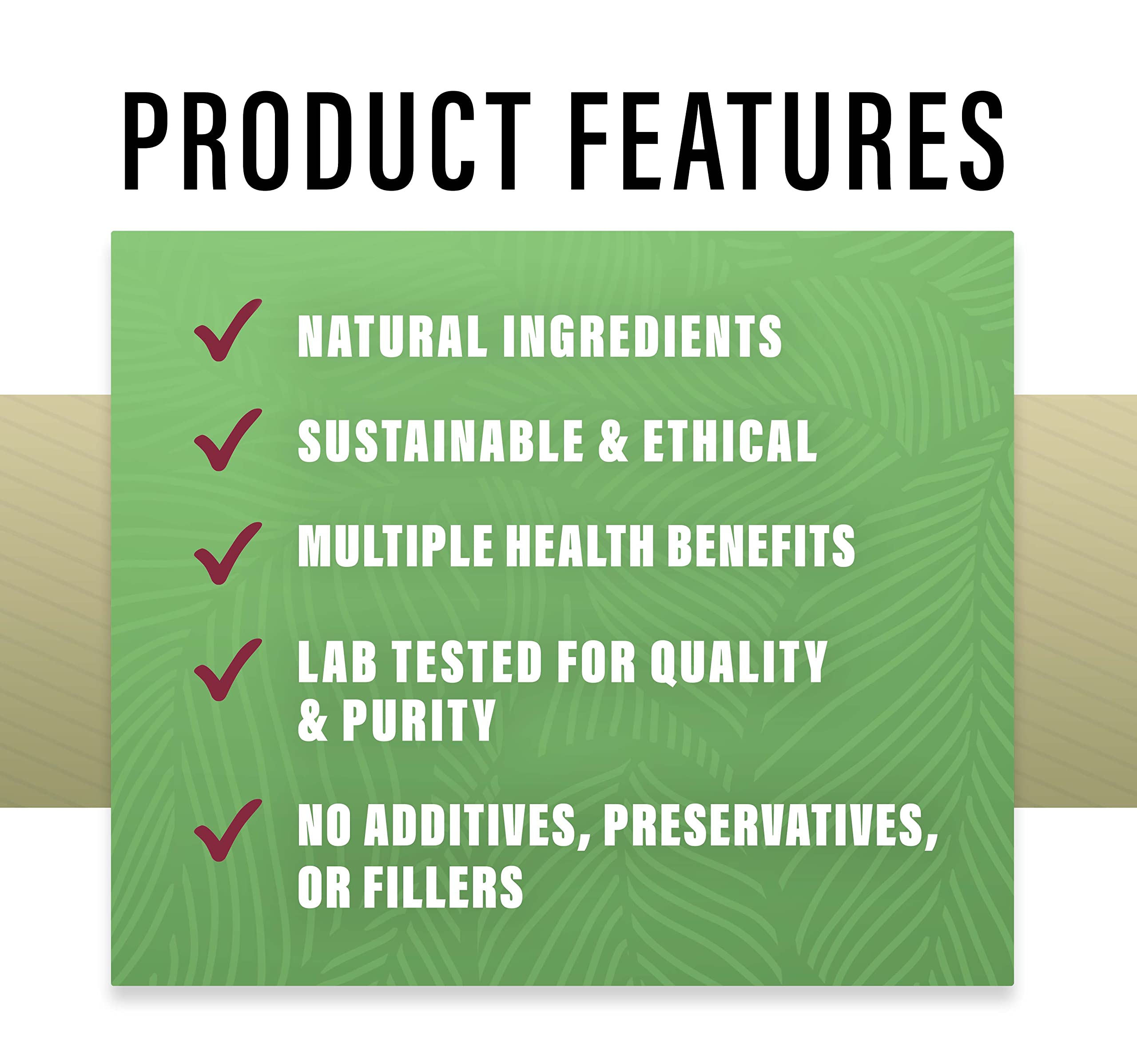 PRODUCT FEATURES

NATURAL INGREDIENTS

SUSTAINABLE & ETHICAL

MULTIPLE HEALTH BENEFITS

LAB TESTED FOR QUALITY & PURITY

NO ADDITIVES, PRESERVATIVES, OR FILLERS